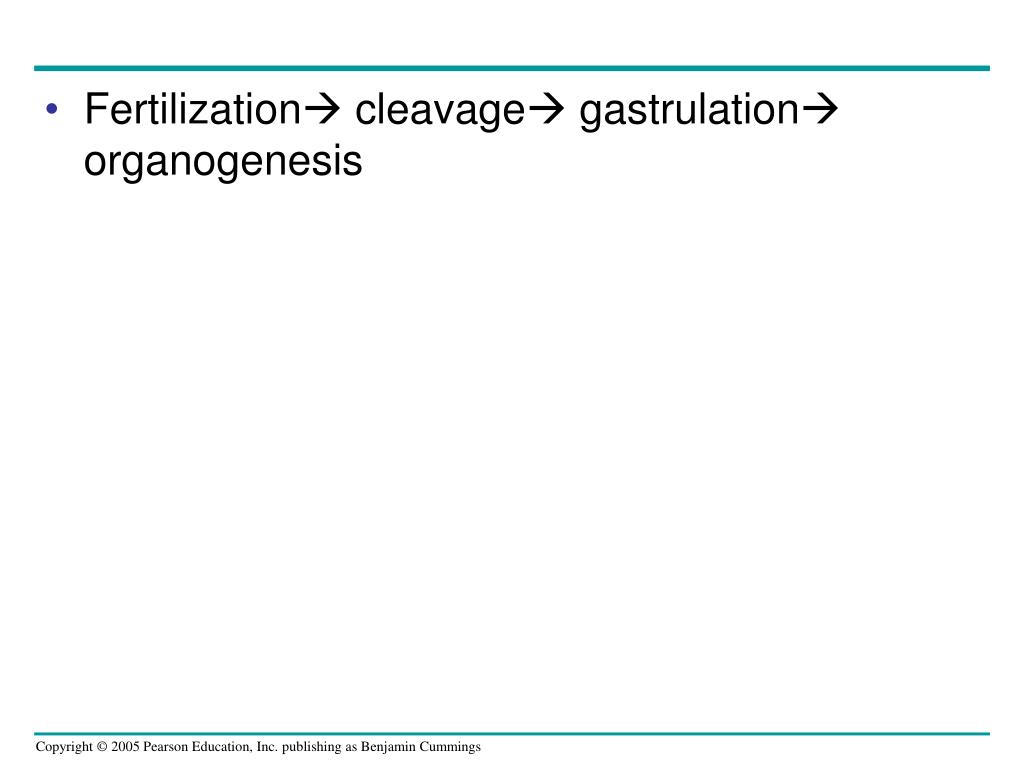 • Fertilization→ cleavage→ gastrulation→ organogenesis

Copyright © 2005 Pearson Education, Inc. publishing as Benjamin Cummings